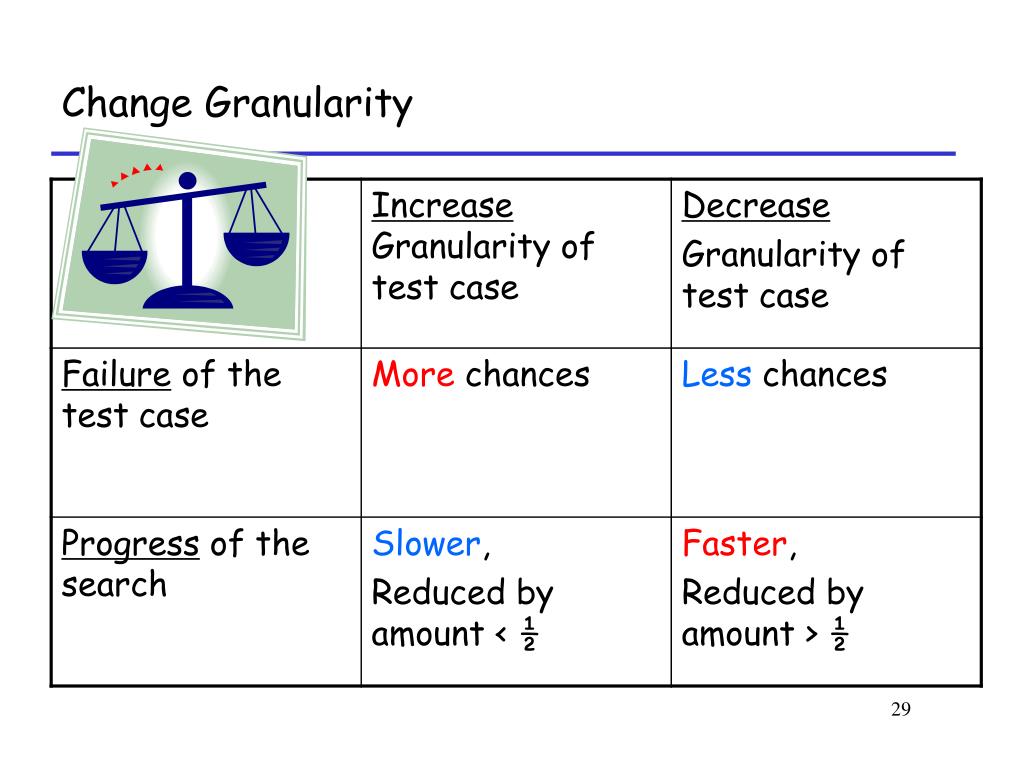 Change Granularity

| | Increase Granularity of test case | Decrease Granularity of test case |
|---|---|---|
| Failure of the test case | More chances | Less chances |
| Progress of the search | Slower, Reduced by amount < ½ | Faster, Reduced by amount > ½ |

29